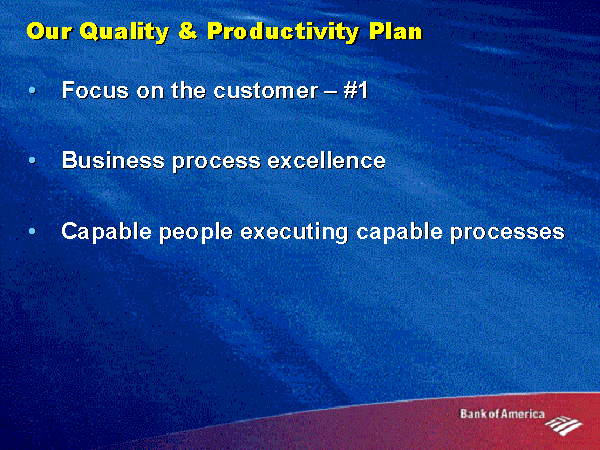 Our Quality & Productivity Plan

• Focus on the customer – #1

• Business process excellence

• Capable people executing capable processes

Bank of America